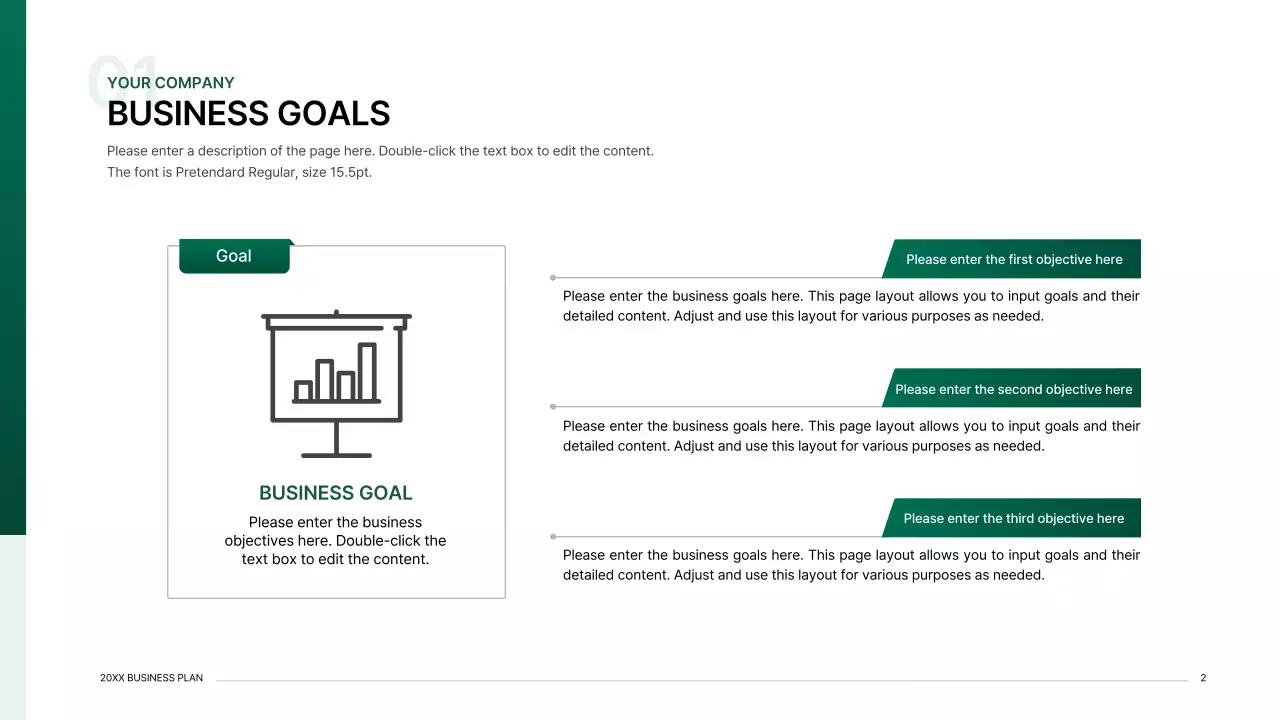 01
YOUR COMPANY
BUSINESS GOALS

Please enter a description of the page here. Double-click the text box to edit the content.
The font is Pretendard Regular, size 15.5pt.

Goal

BUSINESS GOAL
Please enter the business objectives here. Double-click the text box to edit the content.

Please enter the first objective here
Please enter the business goals here. This page layout allows you to input goals and their detailed content. Adjust and use this layout for various purposes as needed.

Please enter the second objective here
Please enter the business goals here. This page layout allows you to input goals and their detailed content. Adjust and use this layout for various purposes as needed.

Please enter the third objective here
Please enter the business goals here. This page layout allows you to input goals and their detailed content. Adjust and use this layout for various purposes as needed.

20XX BUSINESS PLAN
2